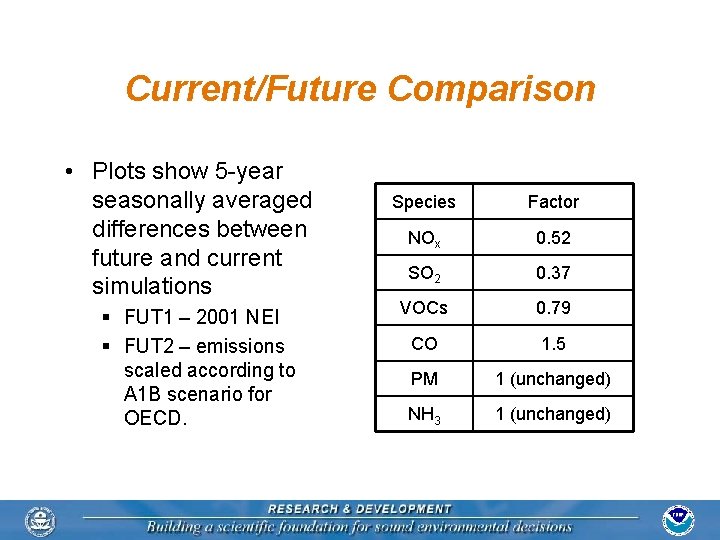 Current/Future Comparison

• Plots show 5-year seasonally averaged differences between future and current simulations
 ▪ FUT1 – 2001 NEI
 ▪ FUT2 – emissions scaled according to A1B scenario for OECD.

| Species | Factor |
|---|---|
| $NO_x$ | 0.52 |
| $SO_2$ | 0.37 |
| VOCs | 0.79 |
| CO | 1.5 |
| PM | 1 (unchanged) |
| $NH_3$ | 1 (unchanged) |

RESEARCH & DEVELOPMENT
Building a scientific foundation for sound environmental decisions